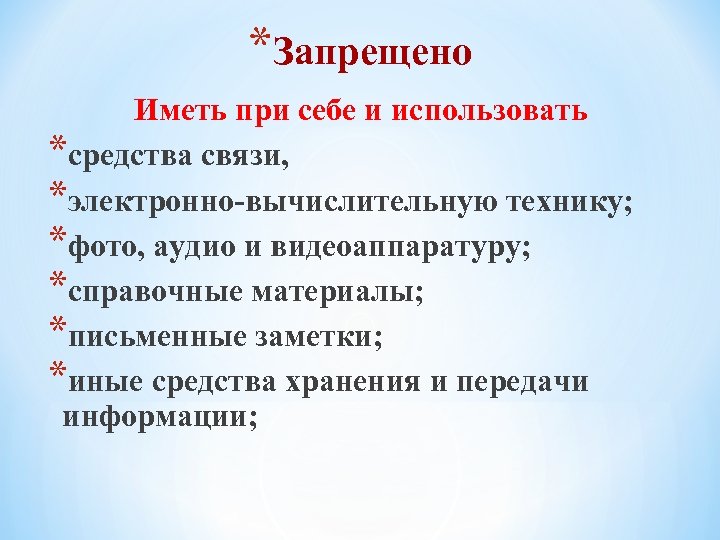 *Запрещено

Иметь при себе и использовать

*средства связи,

*электронно-вычислительную технику;

*фото, аудио и видеоаппаратуру;

*справочные материалы;

*письменные заметки;

*иные средства хранения и передачи информации;